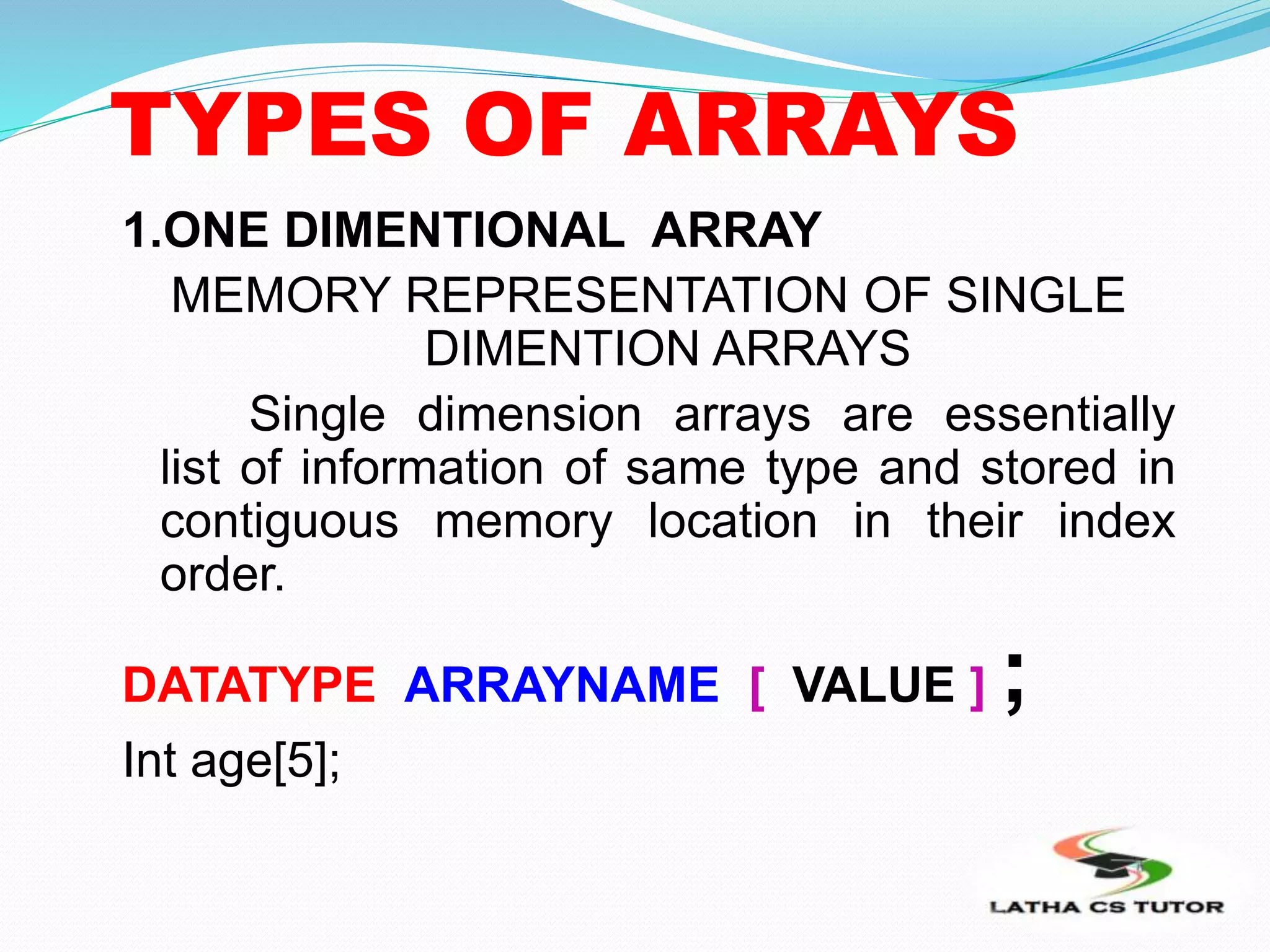 TYPES OF ARRAYS

1.ONE DIMENTIONAL ARRAY

MEMORY REPRESENTATION OF SINGLE DIMENTION ARRAYS

Single dimension arrays are essentially list of information of same type and stored in contiguous memory location in their index order.

DATATYPE ARRAYNAME [ VALUE ] ;

Int age[5];

LATHA CS TUTOR